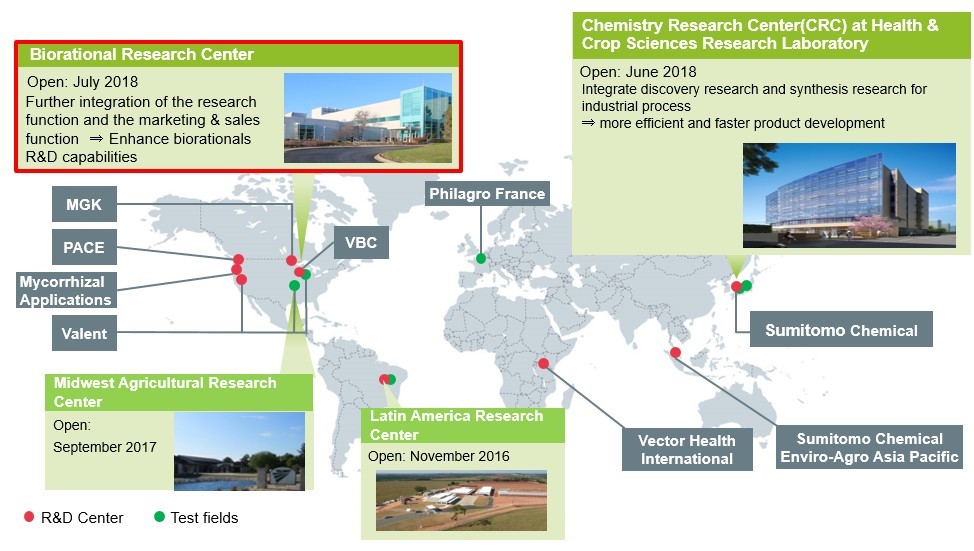 Biorational Research Center

Open: July 2018
Further integration of the research function and the marketing & sales function ⇒ Enhance biorationals R&D capabilities

Chemistry Research Center(CRC) at Health & Crop Sciences Research Laboratory

Open: June 2018
Integrate discovery research and synthesis research for industrial process
⇒ more efficient and faster product development

MGK

PACE

Mycorrhizal Applications

Valent

VBC

Philagro France

Sumitomo Chemical

Midwest Agricultural Research Center

Open:
September 2017

Latin America Research Center

Open: November 2016

Vector Health International

Sumitomo Chemical Enviro-Agro Asia Pacific

R&D Center

Test fields